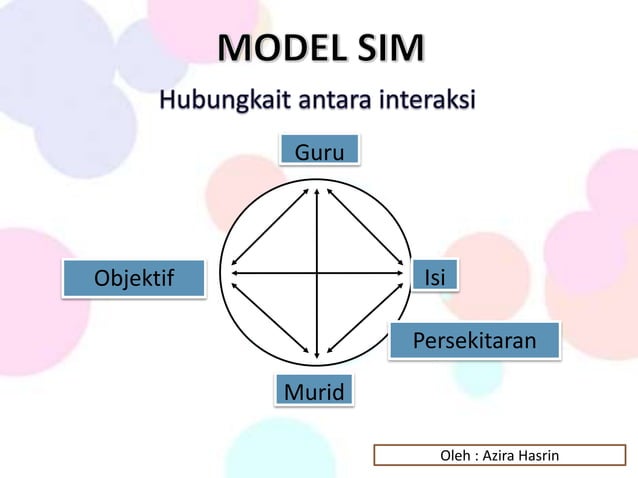 MODEL SIM

Hubungkait antara interaksi

Guru

Objektif

Isi

Persekitaran

Murid

Oleh : Azira Hasrin